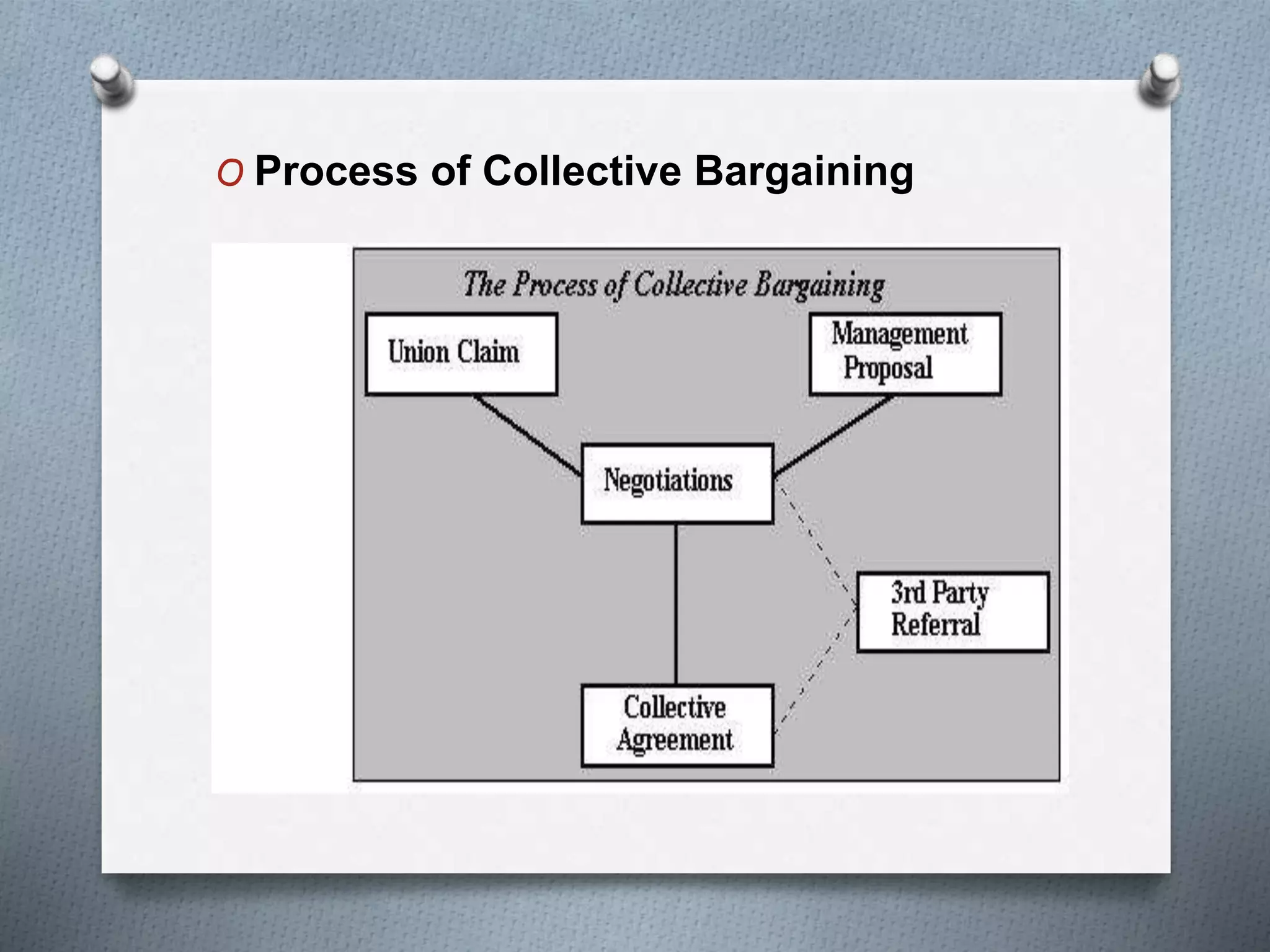 O Process of Collective Bargaining

The Process of Collective Bargaining

Union Claim

Management Proposal

Negotiations

3rd Party Referral

Collective Agreement